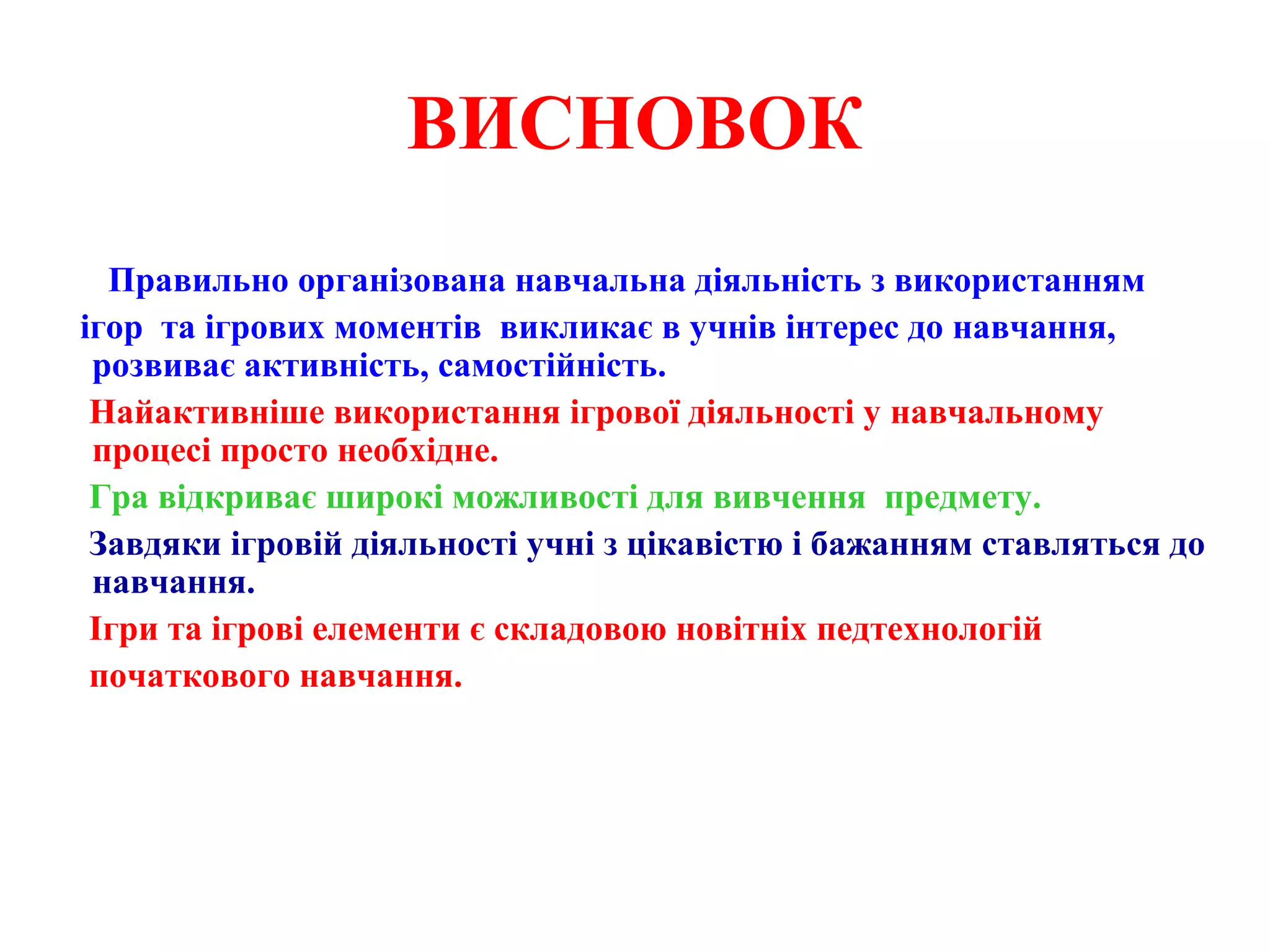 ВИСНОВОК

Правильно організована навчальна діяльність з використанням ігор та ігрових моментів викликає в учнів інтерес до навчання, розвиває активність, самостійність.

Найактивніше використання ігрової діяльності у навчальному процесі просто необхідне.

Гра відкриває широкі можливості для вивчення предмету.

Завдяки ігровій діяльності учні з цікавістю і бажанням ставляться до навчання.

Ігри та ігрові елементи є складовою новітніх педтехнологій початкового навчання.